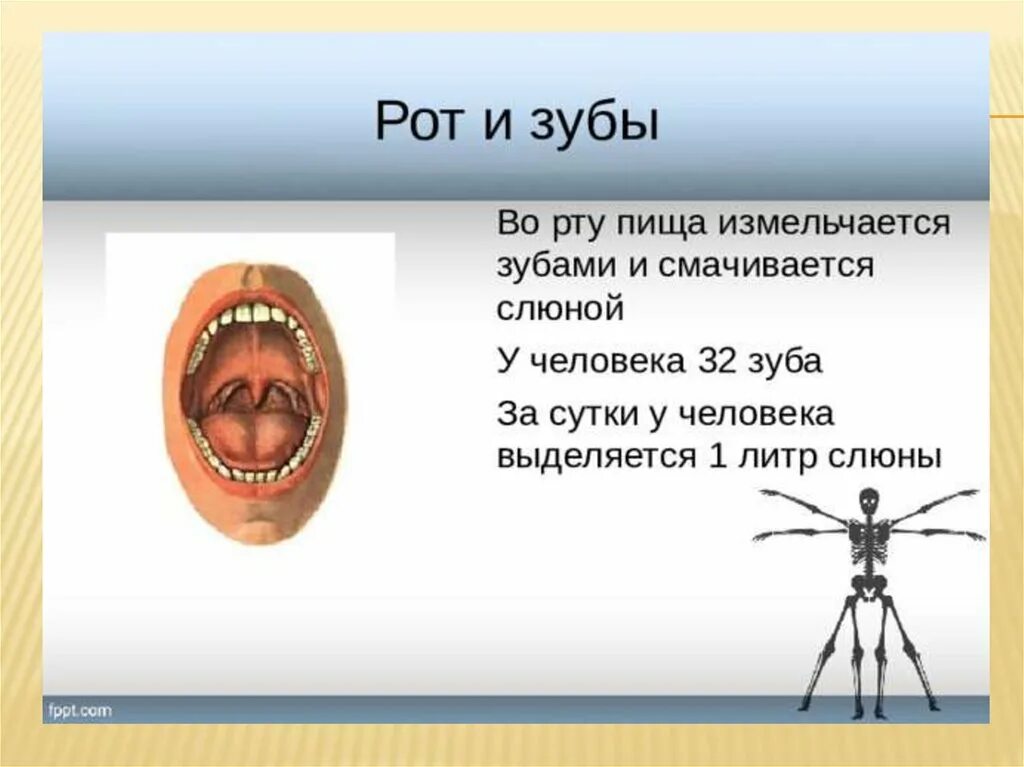 Рот и зубы

Во рту пища измельчается зубами и смачивается слюной

У человека 32 зуба

За сутки у человека выделяется 1 литр слюны

fppt.com